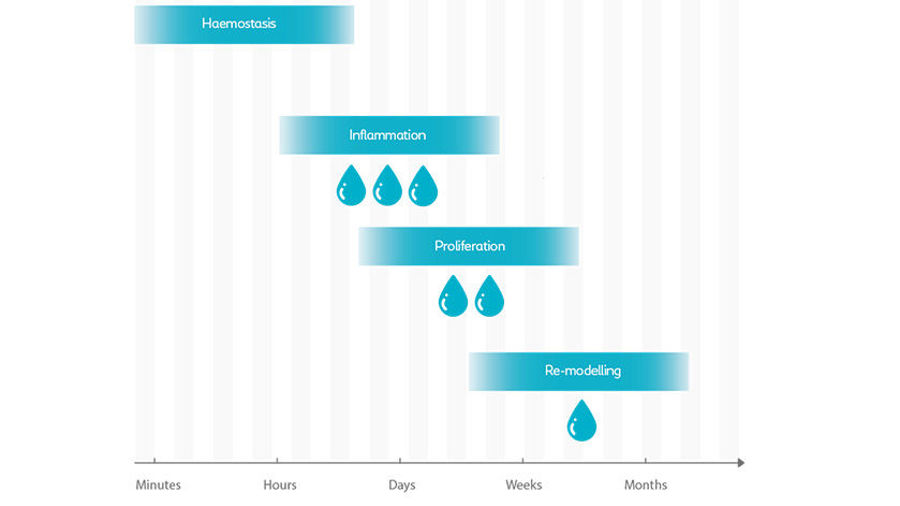 Haemostasis

Inflammation

Proliferation

Re-modelling

Minutes Hours Days Weeks Months